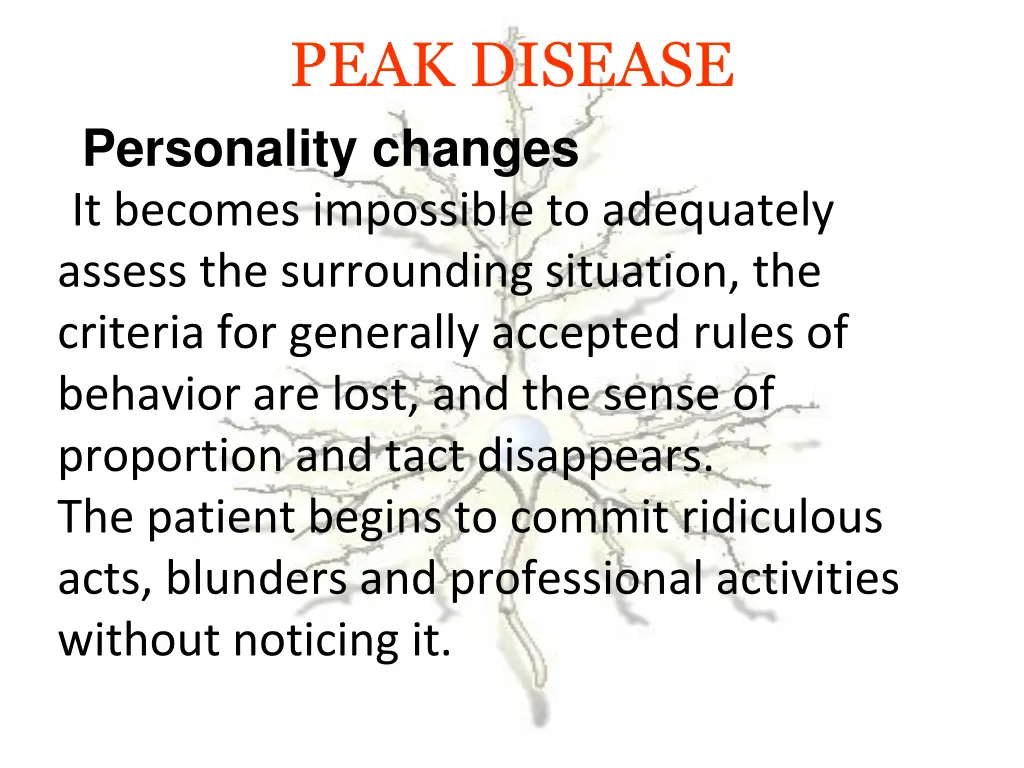 PEAK DISEASE

Personality changes

It becomes impossible to adequately assess the surrounding situation, the criteria for generally accepted rules of behavior are lost, and the sense of proportion and tact disappears.
The patient begins to commit ridiculous acts, blunders and professional activities without noticing it.